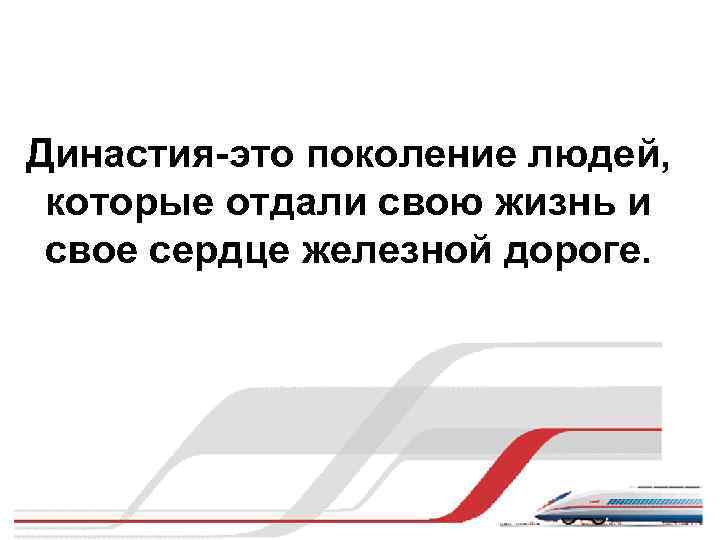 Династия-это поколение людей, которые отдали свою жизнь и свое сердце железной дороге.